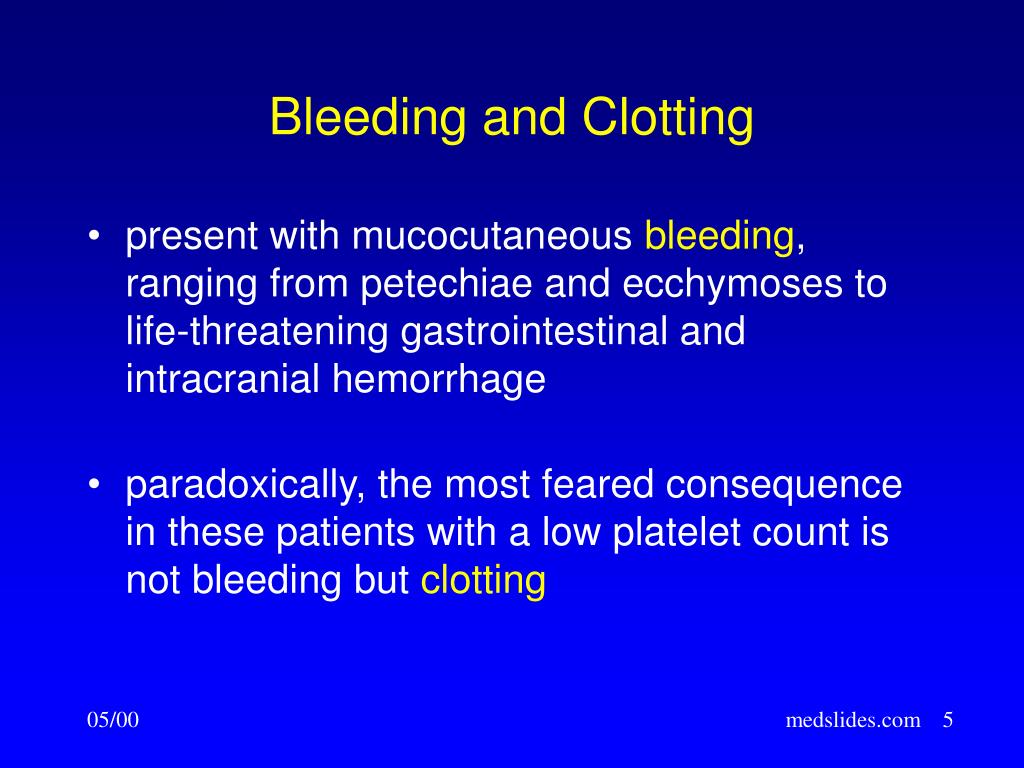 Bleeding and Clotting

• present with mucocutaneous bleeding, ranging from petechiae and ecchymoses to life-threatening gastrointestinal and intracranial hemorrhage

• paradoxically, the most feared consequence in these patients with a low platelet count is not bleeding but clotting

05/00

medslides.com 5